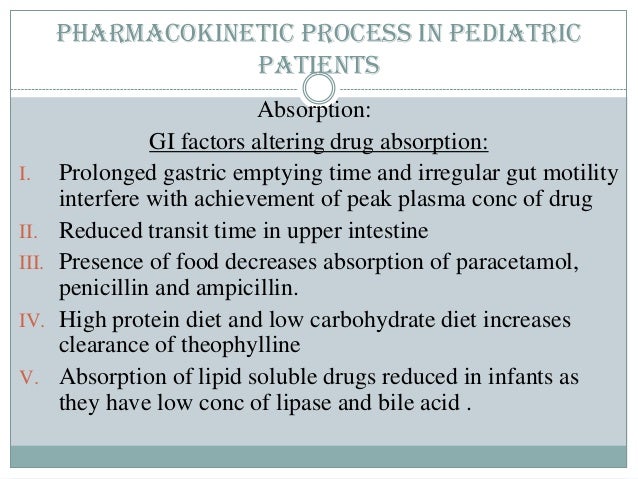 PHARMACOKINETIC PROCESS IN PEDIATRIC PATIENTS

Absorption:

GI factors altering drug absorption:

I. Prolonged gastric emptying time and irregular gut motility interfere with achievement of peak plasma conc of drug

II. Reduced transit time in upper intestine

III. Presence of food decreases absorption of paracetamol, penicillin and ampicillin.

IV. High protein diet and low carbohydrate diet increases clearance of theophylline

V. Absorption of lipid soluble drugs reduced in infants as they have low conc of lipase and bile acid .